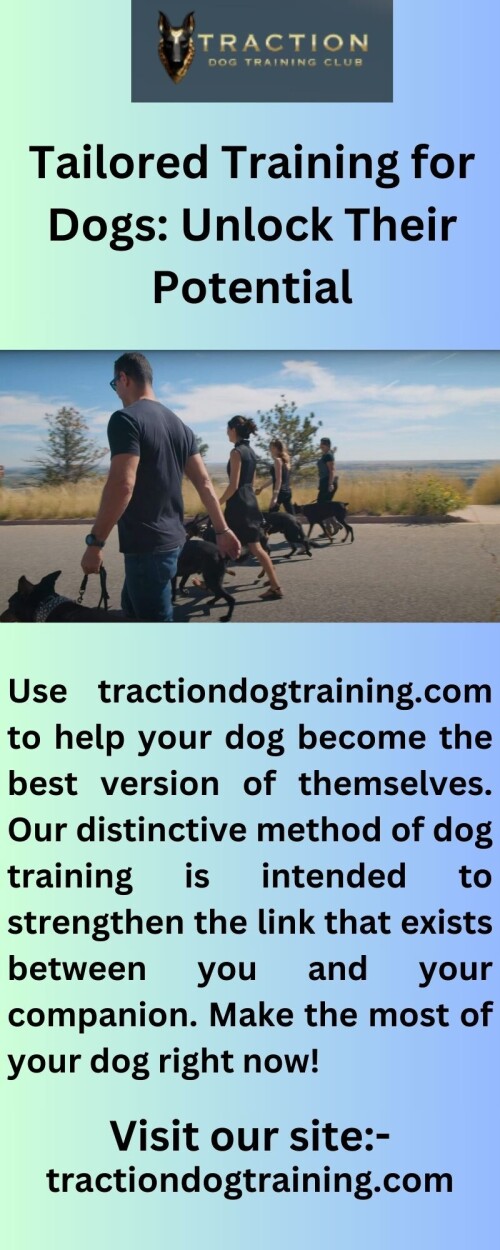 TRACTION
DOG TRAINING CLUB

Tailored Training for Dogs: Unlock Their Potential

Use tractiondogtraining.com to help your dog become the best version of themselves. Our distinctive method of dog training is intended to strengthen the link that exists between you and your companion. Make the most of your dog right now!

Visit our site:-
tractiondogtraining.com